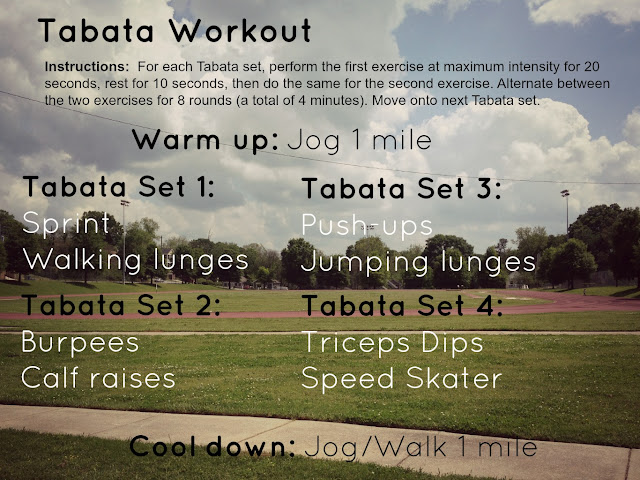 Tabata Workout

Instructions: For each Tabata set, perform the first exercise at maximum intensity for 20 seconds, rest for 10 seconds, then do the same for the second exercise. Alternate between the two exercises for 8 rounds (a total of 4 minutes). Move onto next Tabata set.

Warm up: Jog 1 mile

Tabata Set 1:
Sprint
Walking lunges

Tabata Set 2:
Burpees
Calf raises

Tabata Set 3:
Push-ups
Jumping lunges

Tabata Set 4:
Triceps Dips
Speed Skater

Cool down: Jog/Walk 1 mile